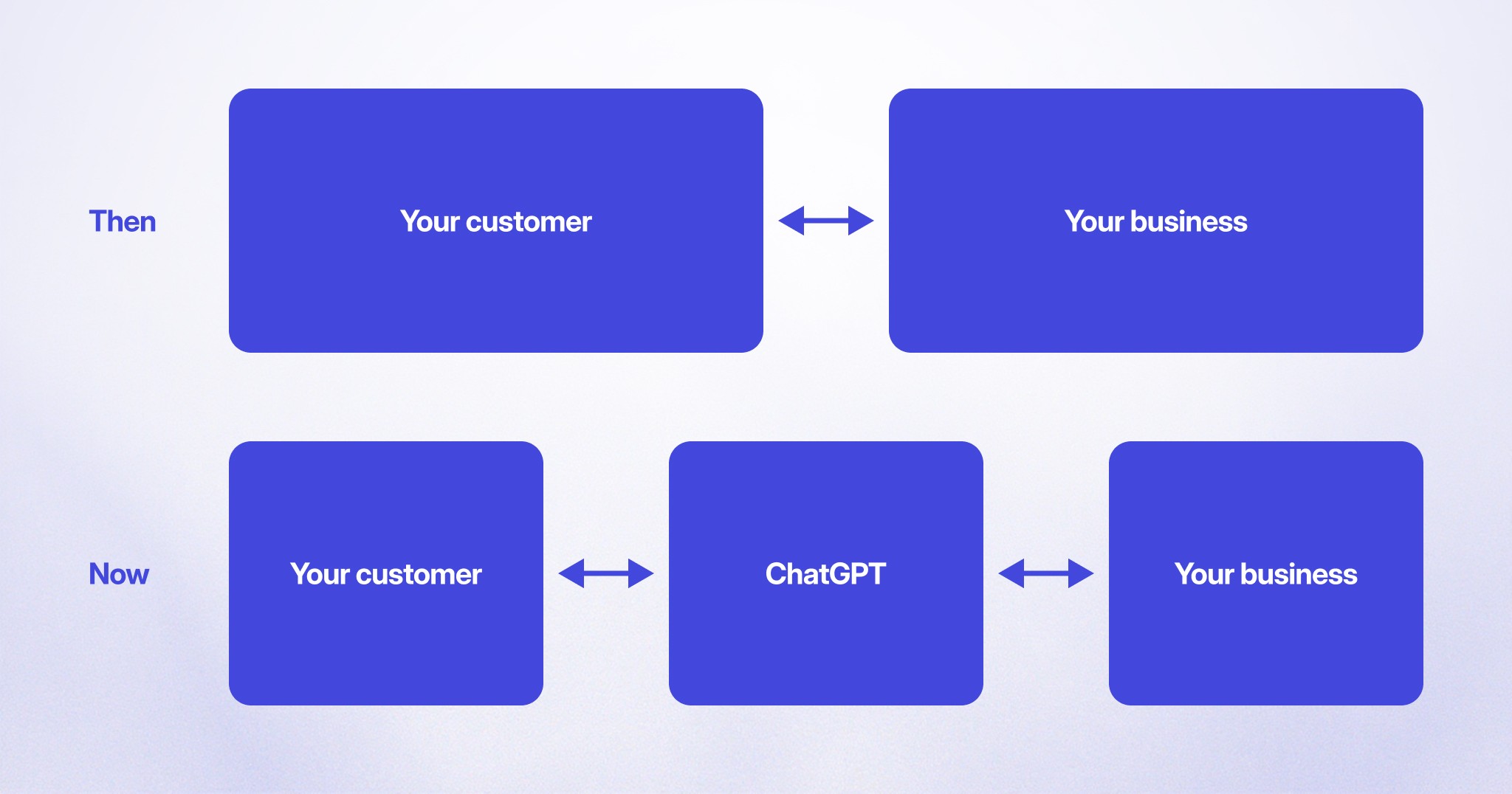 Then

Your customer

Your business

Now

Your customer

ChatGPT

Your business